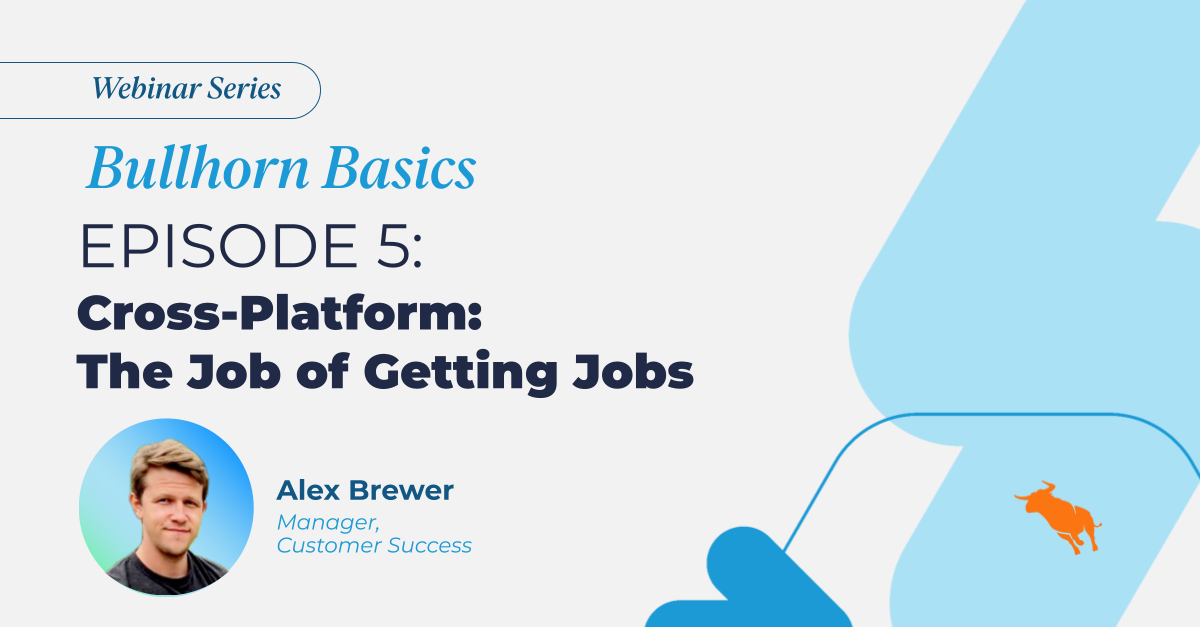 Webinar Series

Bullhorn Basics

EPISODE 5:

Cross-Platform: The Job of Getting Jobs

Alex Brewer

Manager, Customer Success